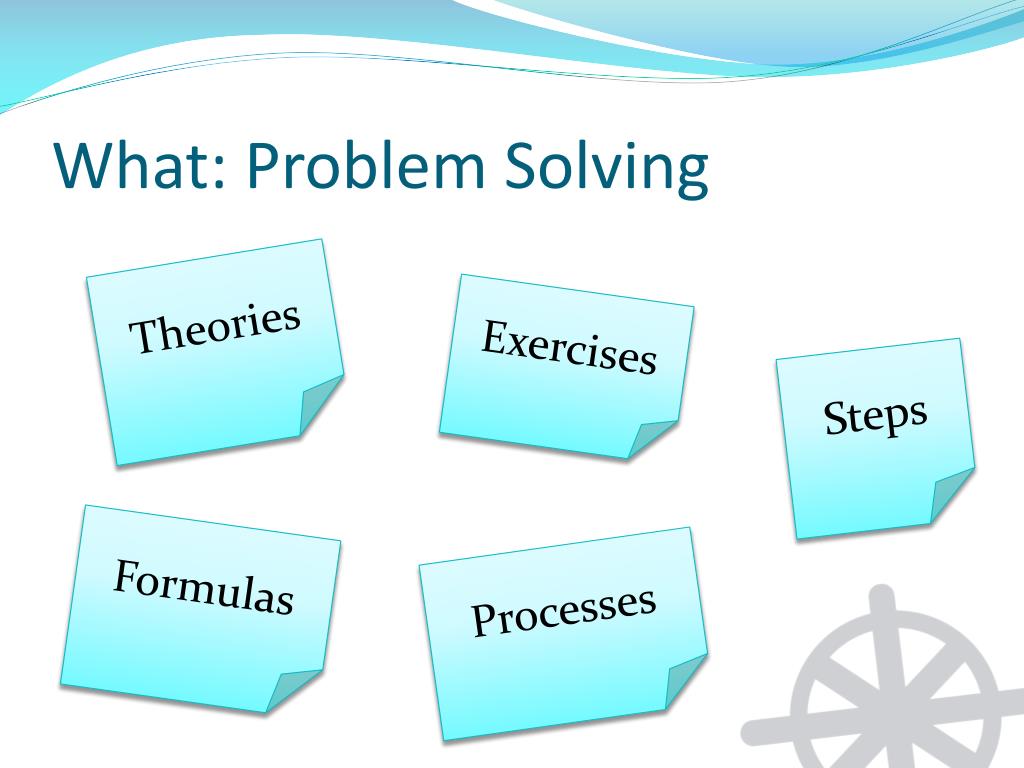 What: Problem Solving

Theories

Exercises

Steps

Formulas

Processes